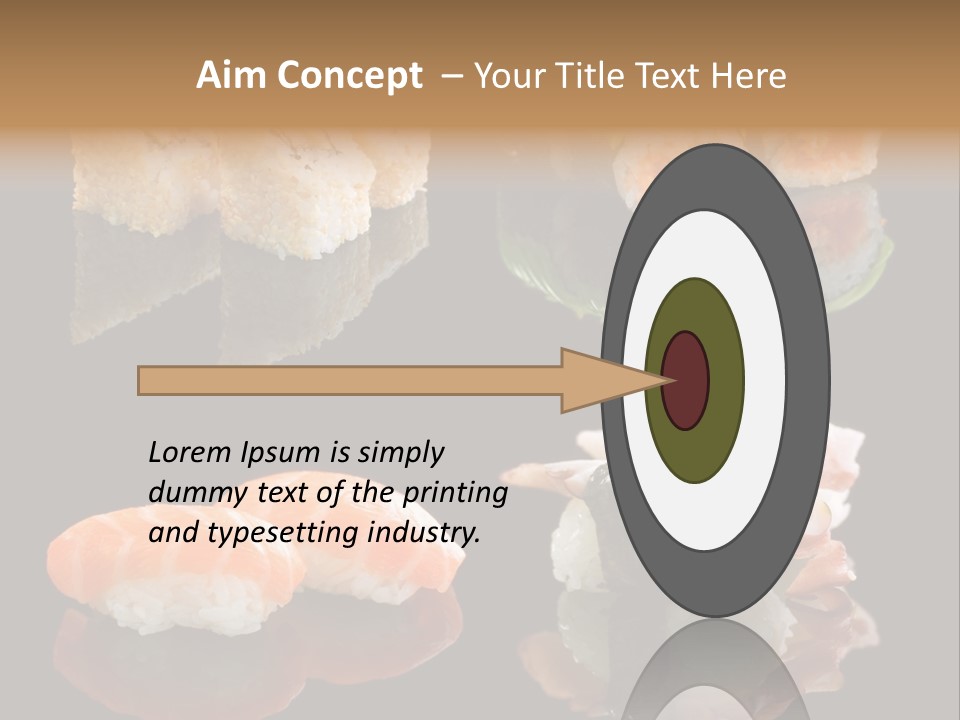 Aim Concept – Your Title Text Here

Lorem Ipsum is simply dummy text of the printing and typesetting industry.